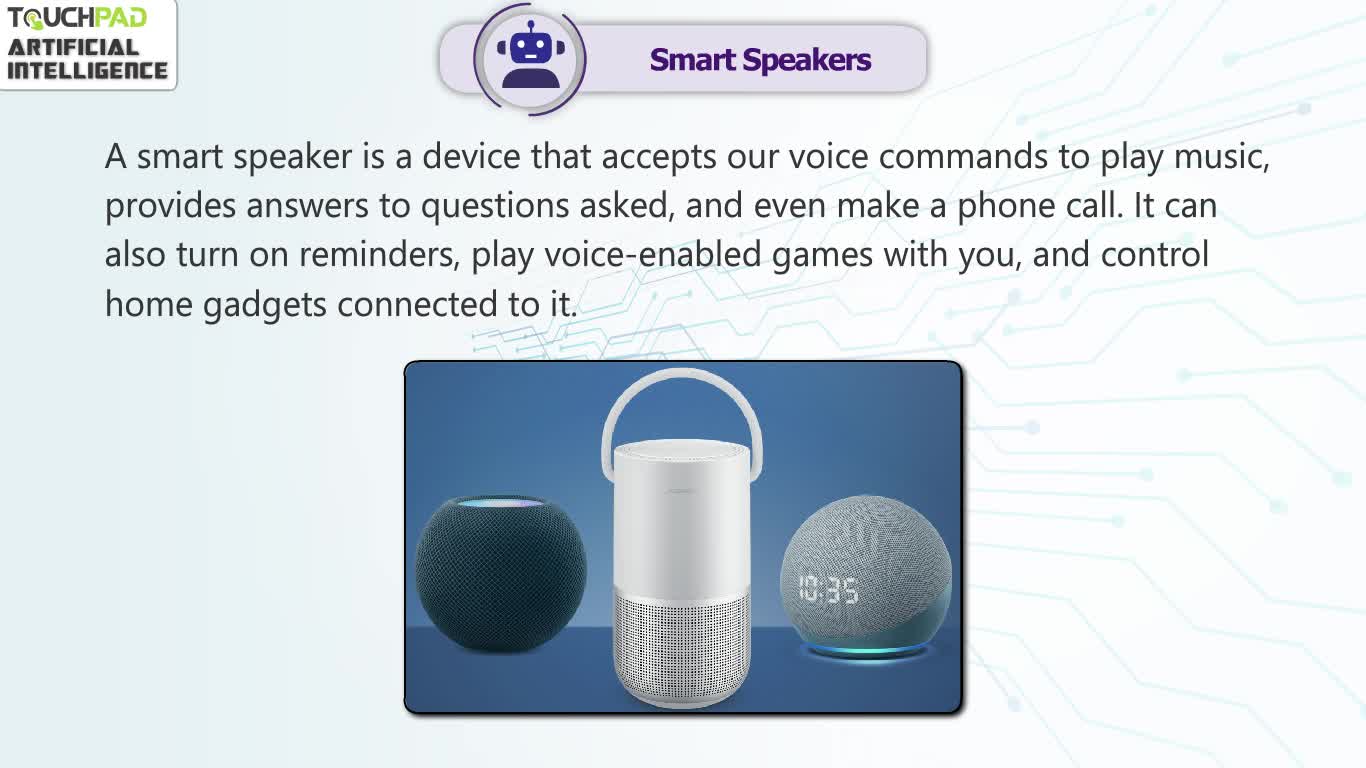 TOUCHPAD
ARTIFICIAL INTELLIGENCE

Smart Speakers

A smart speaker is a device that accepts our voice commands to play music, provides answers to questions asked, and even make a phone call. It can also turn on reminders, play voice-enabled games with you, and control home gadgets connected to it.

10:35